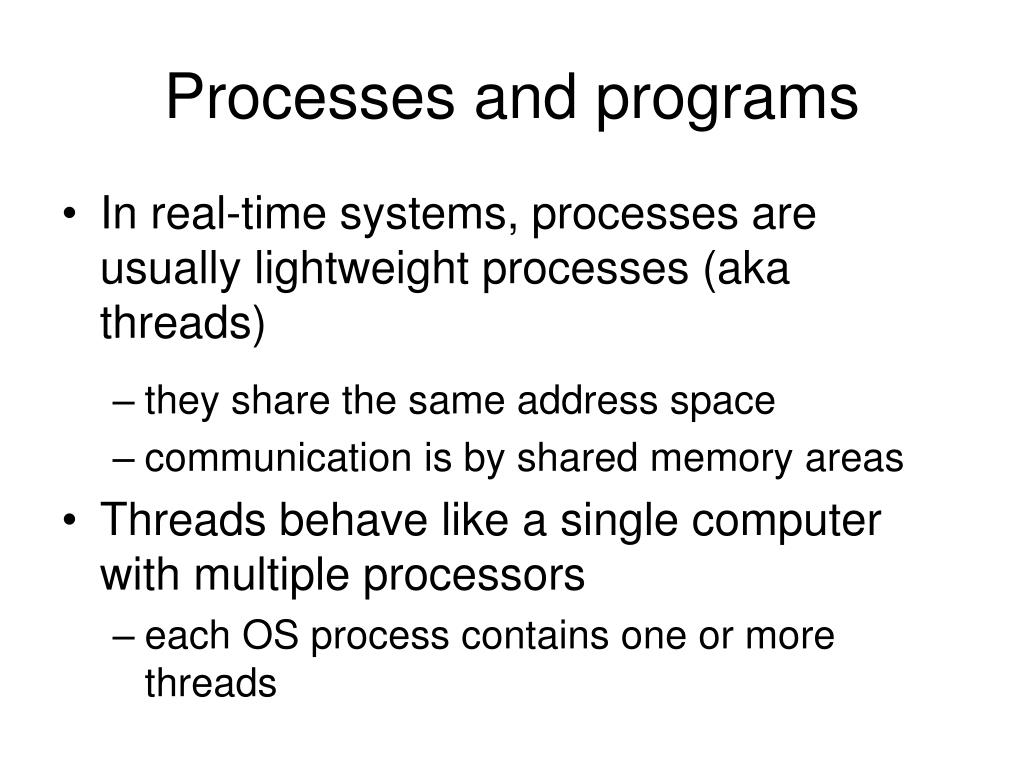 Processes and programs

• In real-time systems, processes are usually lightweight processes (aka threads)
– they share the same address space
– communication is by shared memory areas
• Threads behave like a single computer with multiple processors
– each OS process contains one or more threads